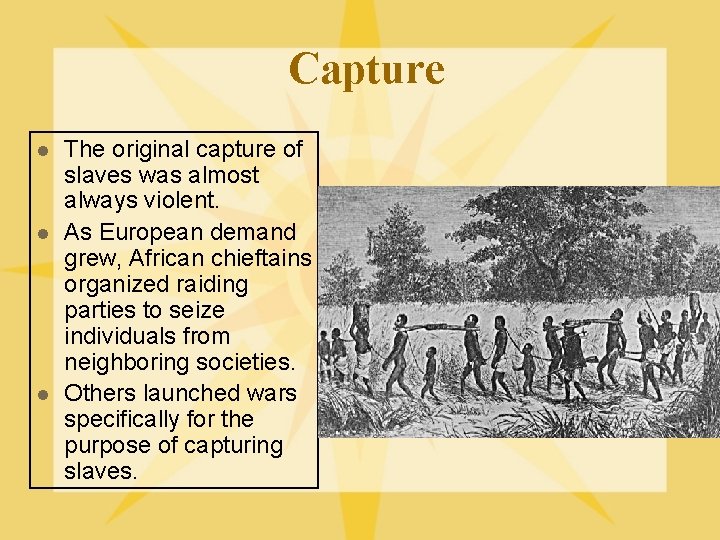 Capture

- The original capture of slaves was almost always violent.
- As European demand grew, African chieftains organized raiding parties to seize individuals from neighboring societies.
- Others launched wars specifically for the purpose of capturing slaves.